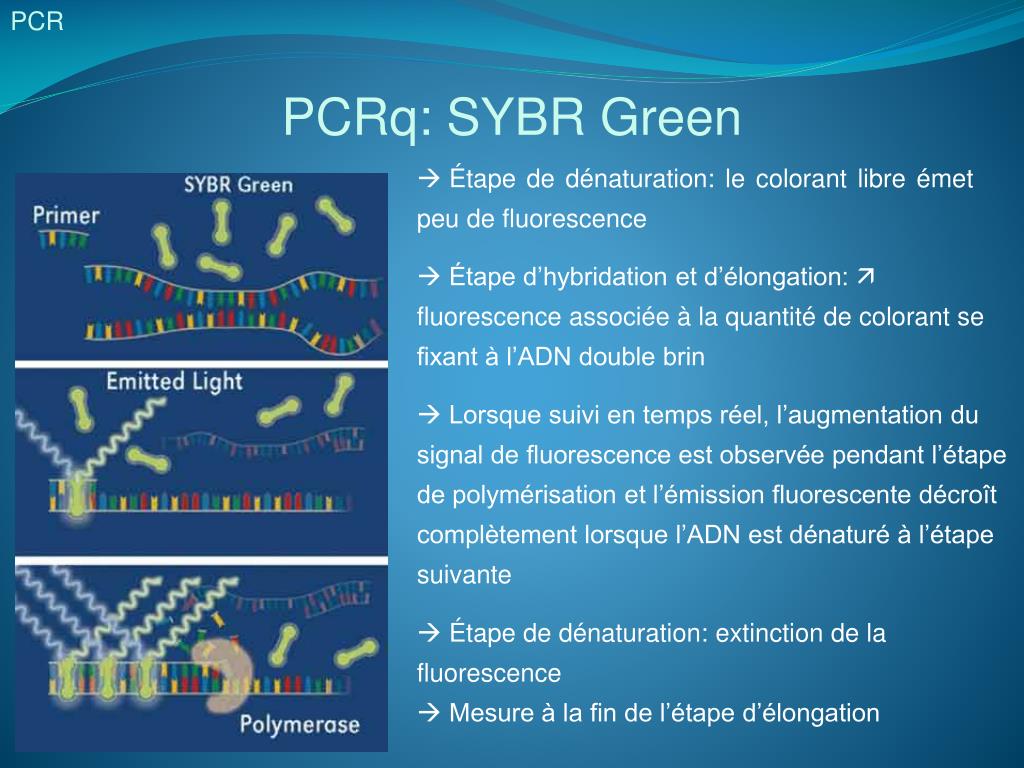 PCR

PCRq: SYBR Green

SYBR Green
Primer
Emitted Light
Polymerase

→ Étape de dénaturation: le colorant libre émet peu de fluorescence

→ Étape d'hybridation et d'élongation: ↗ fluorescence associée à la quantité de colorant se fixant à l'ADN double brin

→ Lorsque suivi en temps réel, l'augmentation du signal de fluorescence est observée pendant l'étape de polymérisation et l'émission fluorescente décroît complètement lorsque l'ADN est dénaturé à l'étape suivante

→ Étape de dénaturation: extinction de la fluorescence
→ Mesure à la fin de l'étape d'élongation